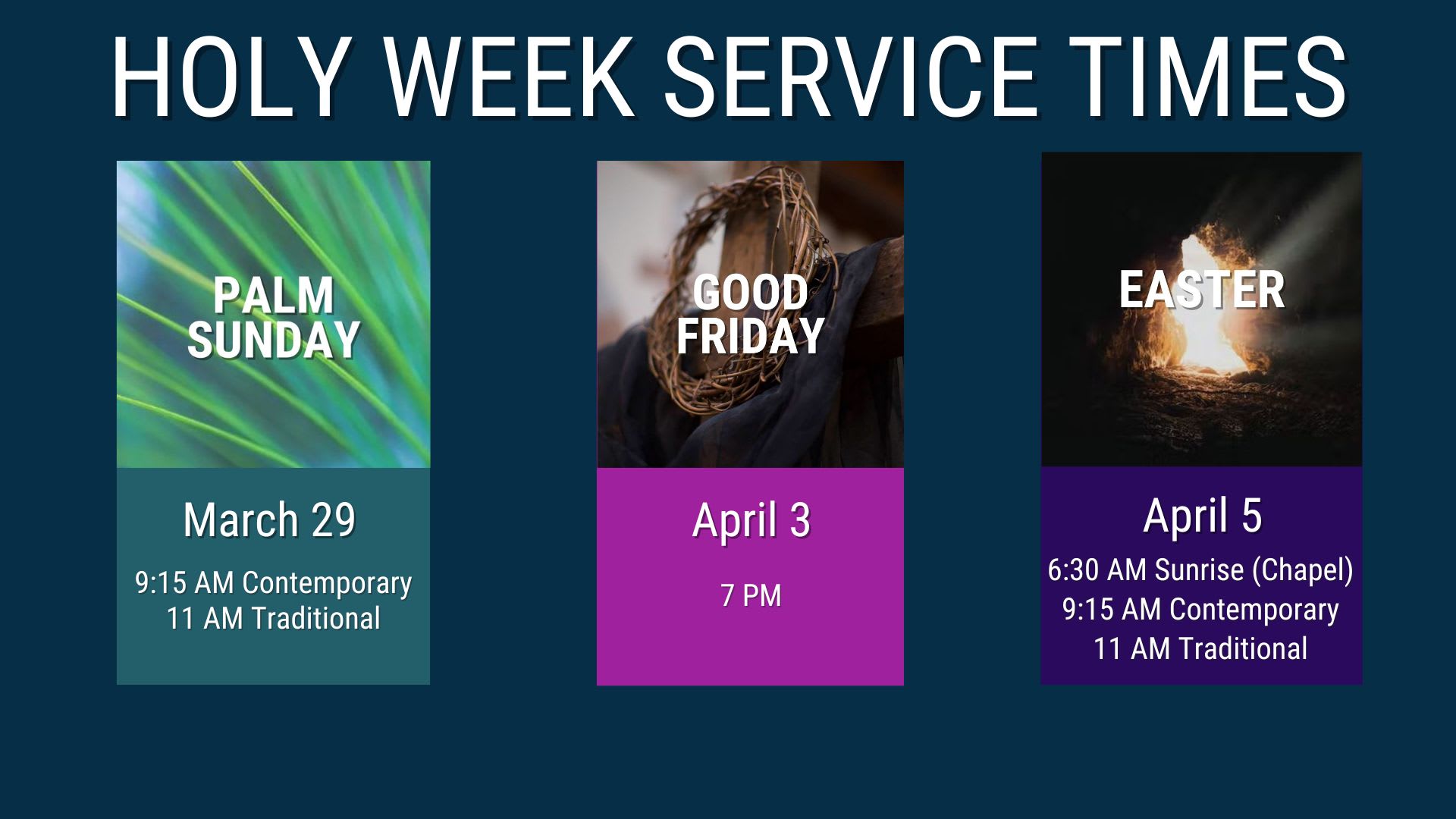 HOLY WEEK SERVICE TIMES

PALM SUNDAY

March 29

9:15 AM Contemporary
11 AM Traditional

GOOD FRIDAY

April 3

7 PM

EASTER

April 5

6:30 AM Sunrise (Chapel)
9:15 AM Contemporary
11 AM Traditional